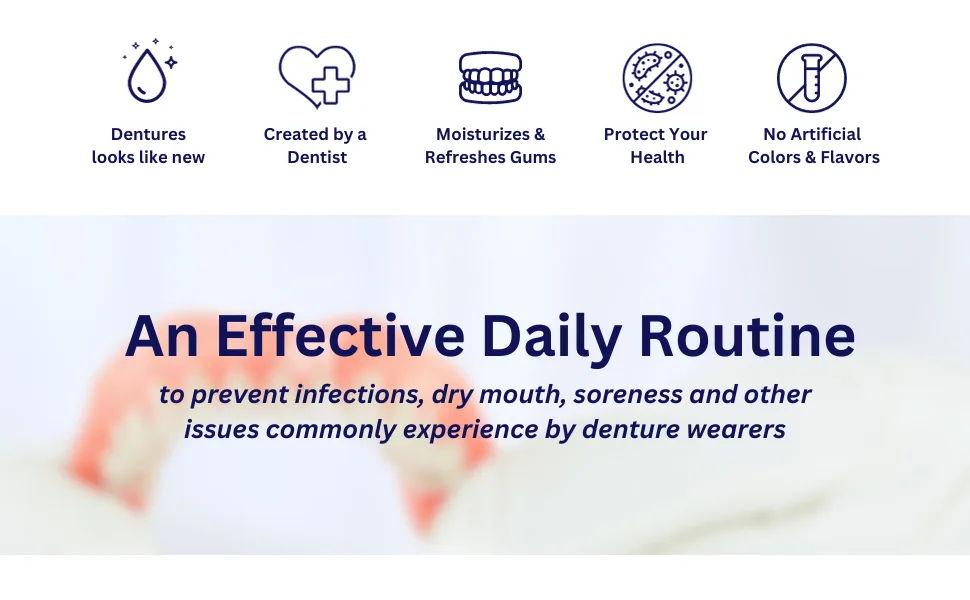 Dentures
looks like new

Created by a
Dentist

Moisturizes &
Refreshes Gums

Protect Your
Health

No Artificial
Colors & Flavors

An Effective Daily Routine

to prevent infections, dry mouth, soreness and other issues commonly experience by denture wearers